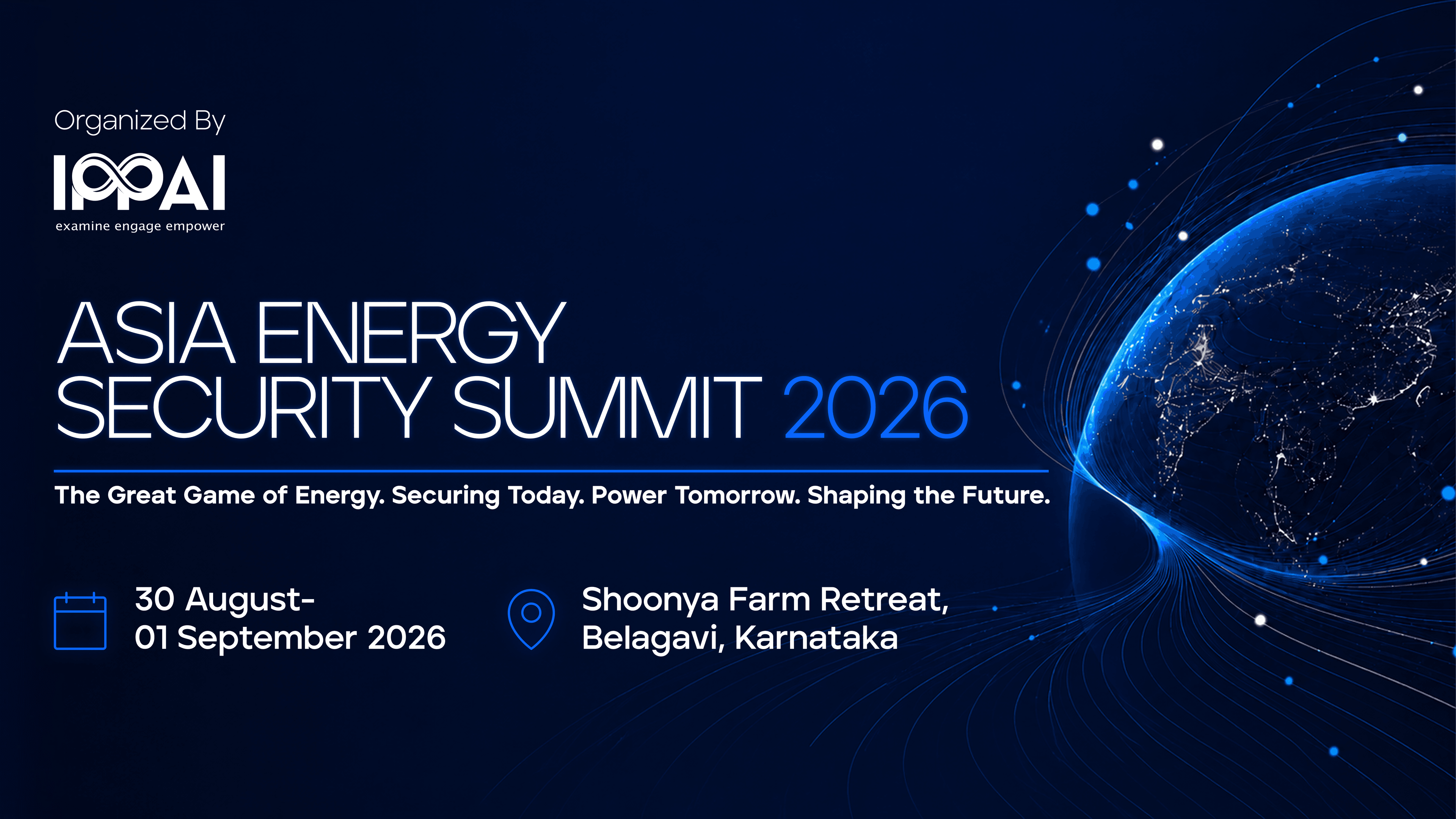 Organized By

IPPAI
examine engage empower

ASIA ENERGY SECURITY SUMMIT 2026

The Great Game of Energy. Securing Today. Power Tomorrow. Shaping the Future.

30 August-
01 September 2026

Shoonya Farm Retreat,
Belagavi, Karnataka